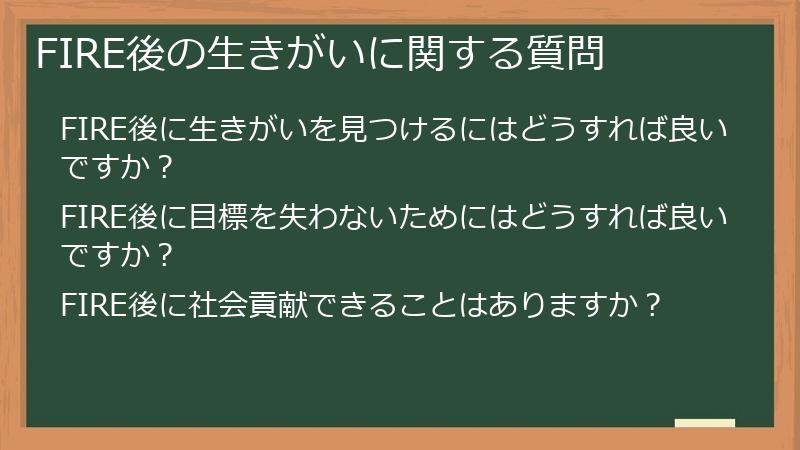 FIRE後の生きがいに関する質問

FIRE後に生きがいを見つけるにはどうすれば良いですか？

FIRE後に目標を失わないためにはどうすれば良いですか？

FIRE後に社会貢献できることはありますか？